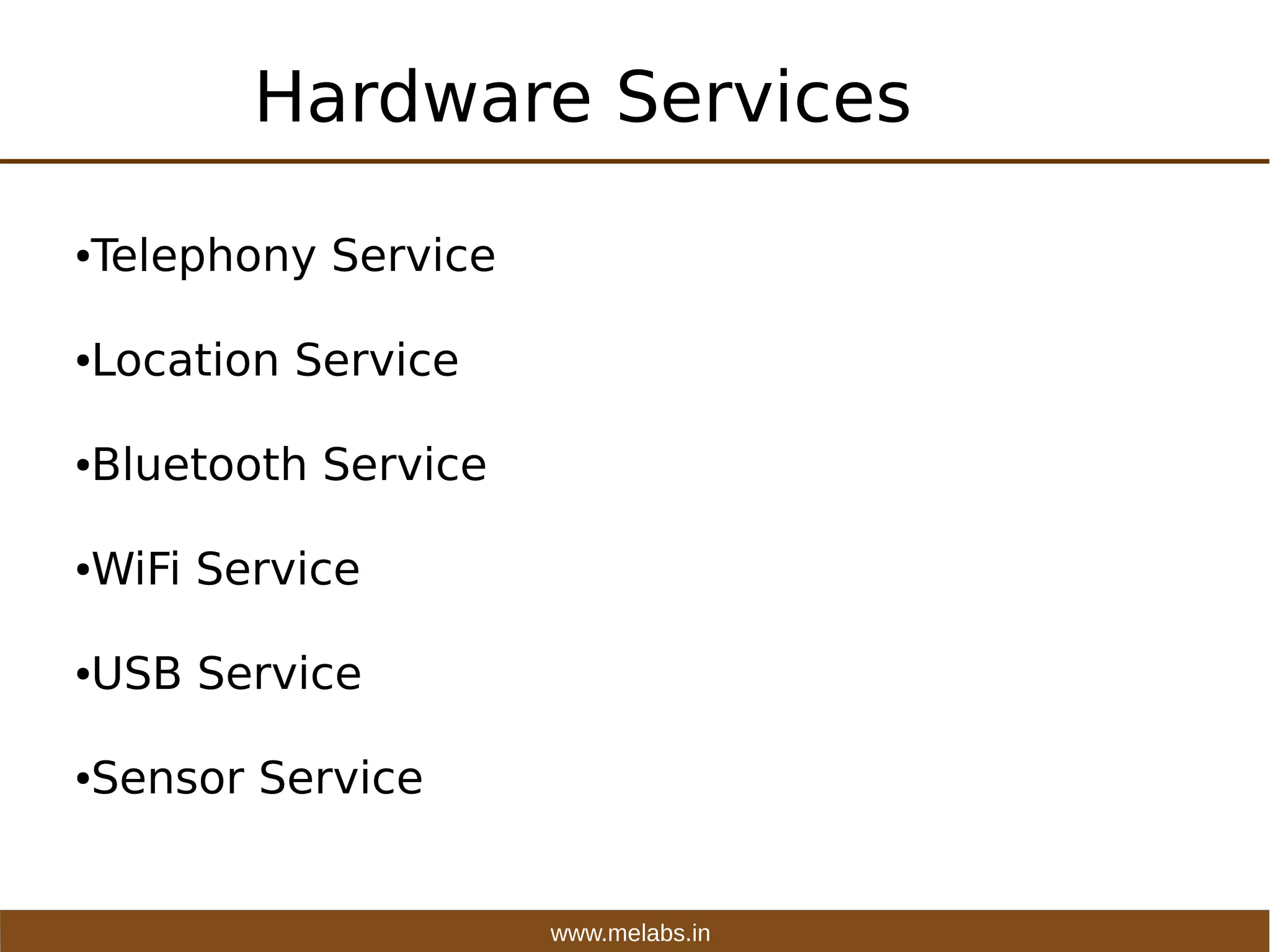 Hardware Services

•Telephony Service

•Location Service

•Bluetooth Service

•WiFi Service

•USB Service

•Sensor Service

www.melabs.in